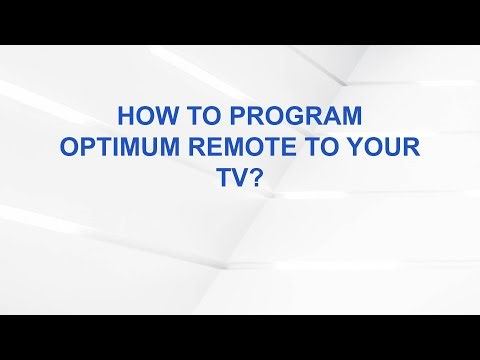 HOW TO PROGRAM OPTIMUM REMOTE TO YOUR TV?